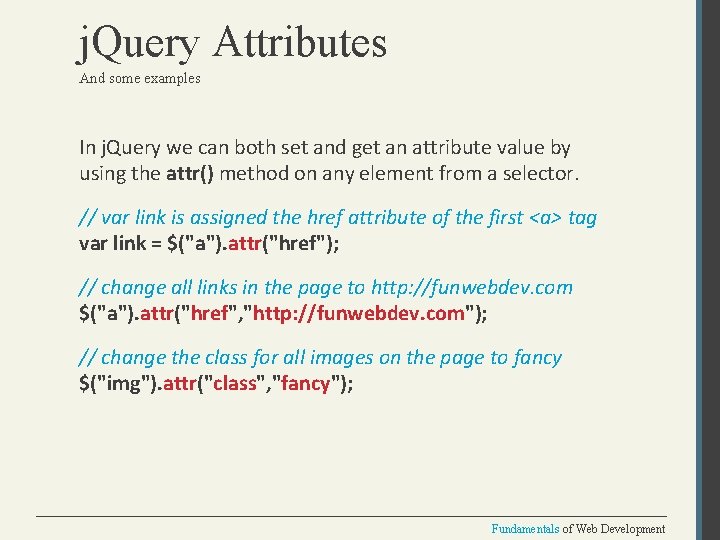 jQuery Attributes
And some examples

In jQuery we can both set and get an attribute value by using the attr() method on any element from a selector.

// var link is assigned the href attribute of the first <a> tag
var link = $("a").attr("href");

// change all links in the page to http://funwebdev.com
$("a").attr("href","http://funwebdev.com");

// change the class for all images on the page to fancy
$("img").attr("class","fancy");

Fundamentals of Web Development